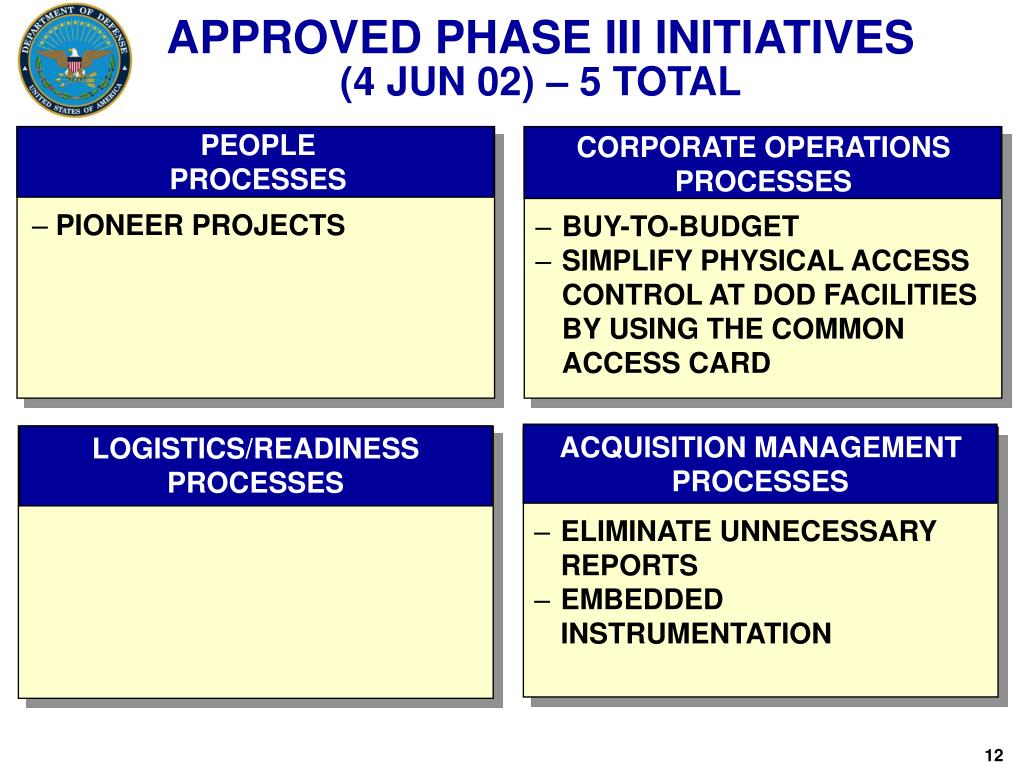 DEPARTMENT OF DEFENSE
UNITED STATES OF AMERICA

APPROVED PHASE III INITIATIVES
(4 JUN 02) – 5 TOTAL

PEOPLE PROCESSES

– PIONEER PROJECTS

CORPORATE OPERATIONS PROCESSES

– BUY-TO-BUDGET
– SIMPLIFY PHYSICAL ACCESS CONTROL AT DOD FACILITIES BY USING THE COMMON ACCESS CARD

LOGISTICS/READINESS PROCESSES

ACQUISITION MANAGEMENT PROCESSES

– ELIMINATE UNNECESSARY REPORTS
– EMBEDDED INSTRUMENTATION

12